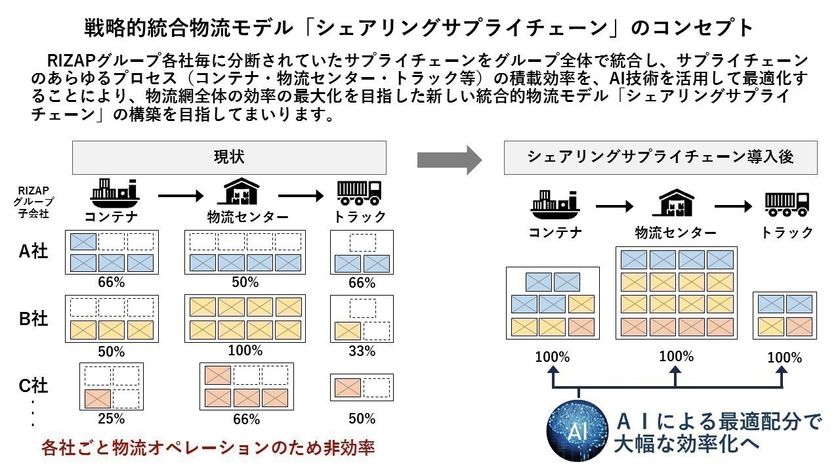 戦略的統合物流モデル「シェアリングサプライチェーン」のコンセプト

RIZAPグループ各社毎に分断されていたサプライチェーンをグループ全体で統合し、サプライチェーンのあらゆるプロセス（コンテナ・物流センター・トラック等）の積載効率を、AI技術を活用して最適化することにより、物流網全体の効率の最大化を目指した新しい統合的物流モデル「シェアリングサプライチェーン」の構築を目指してまいります。

現状

RIZAP グループ 子会社

コンテナ

物流センター

トラック

A社

66%

50%

66%

B社

50%

100%

33%

C社

25%

66%

50%

各社ごと物流オペレーションのため非効率

シェアリングサプライチェーン導入後

コンテナ

物流センター

トラック

100%

100%

100%

AI

ＡＩによる最適配分で大幅な効率化へ